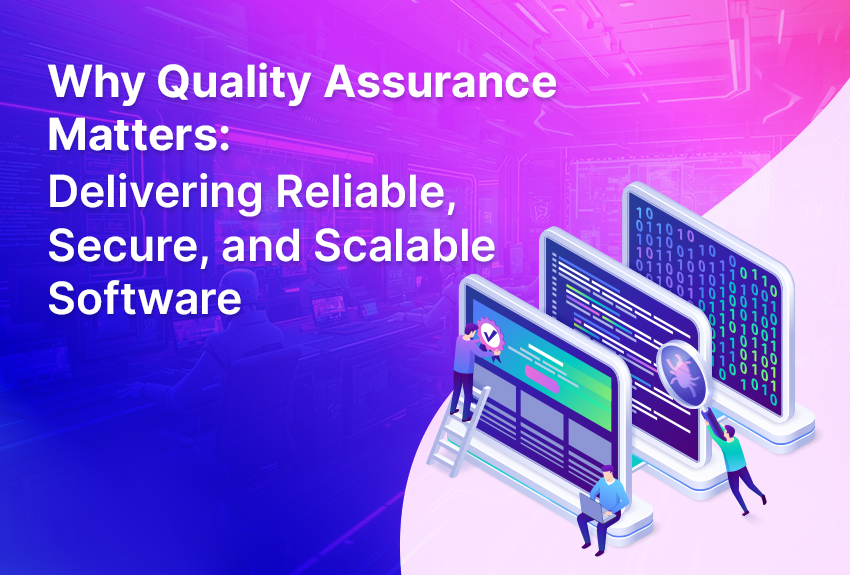 Why Quality Assurance Matters:
Delivering Reliable, Secure, and Scalable Software